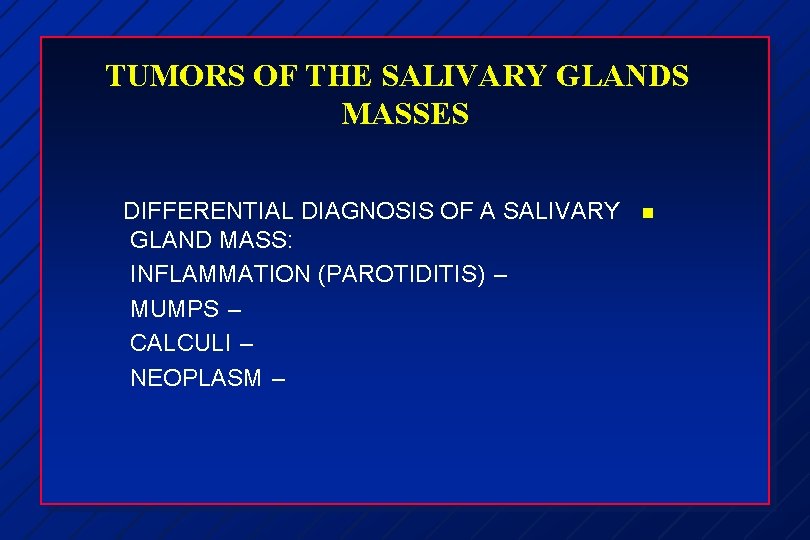 TUMORS OF THE SALIVARY GLANDS
MASSES

DIFFERENTIAL DIAGNOSIS OF A SALIVARY GLAND MASS:
INFLAMMATION (PAROTIDITIS) –
MUMPS –
CALCULI –
NEOPLASM –